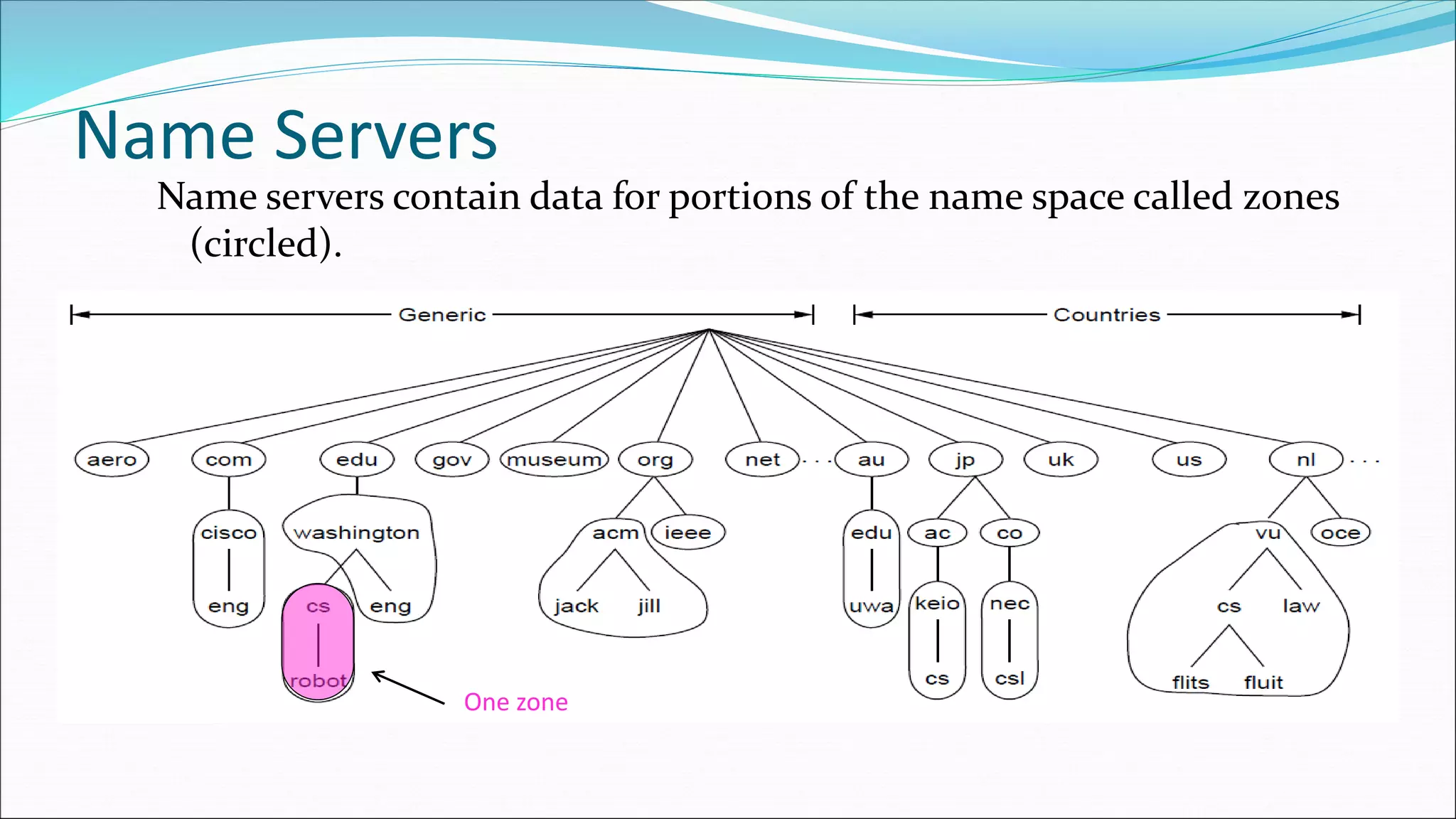 Name Servers

Name servers contain data for portions of the name space called zones (circled).

Generic

Countries

aero com edu gov museum org net . . . au jp uk us nl . . .

cisco washington acm ieee edu ac co vu oce

eng cs eng jack jill uwa keio nec cs law

robot cs csl flits fluit

One zone